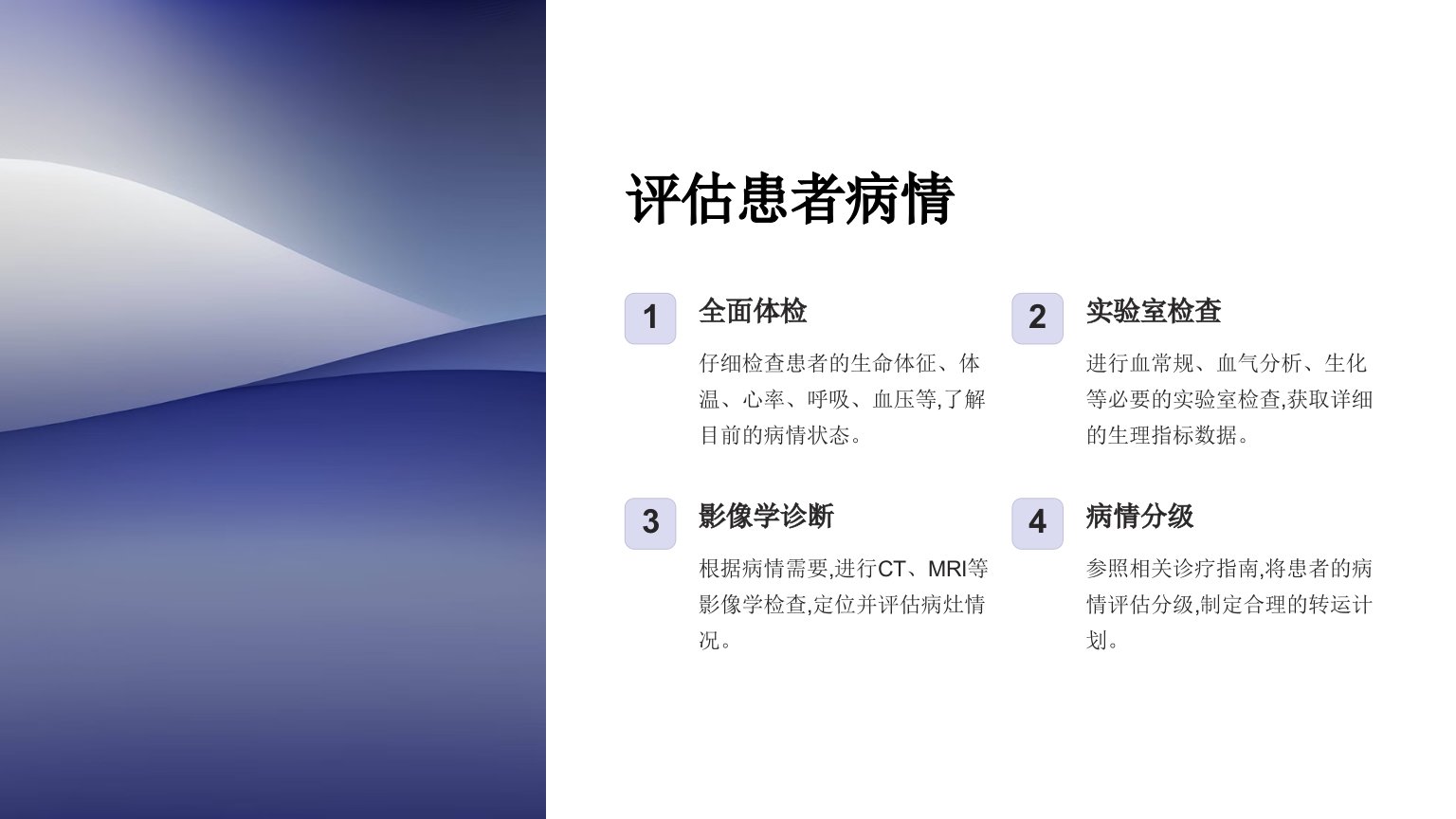 评估患者病情

1

全面体检

仔细检查患者的生命体征、体温、心率、呼吸、血压等,了解目前的病情状态。

2

实验室检查

进行血常规、血气分析、生化等必要的实验室检查,获取详细的生理指标数据。

3

影像学诊断

根据病情需要,进行CT、MRI等影像学检查,定位并评估病灶情况。

4

病情分级

参照相关诊疗指南,将患者的病情评估分级,制定合理的转运计划。